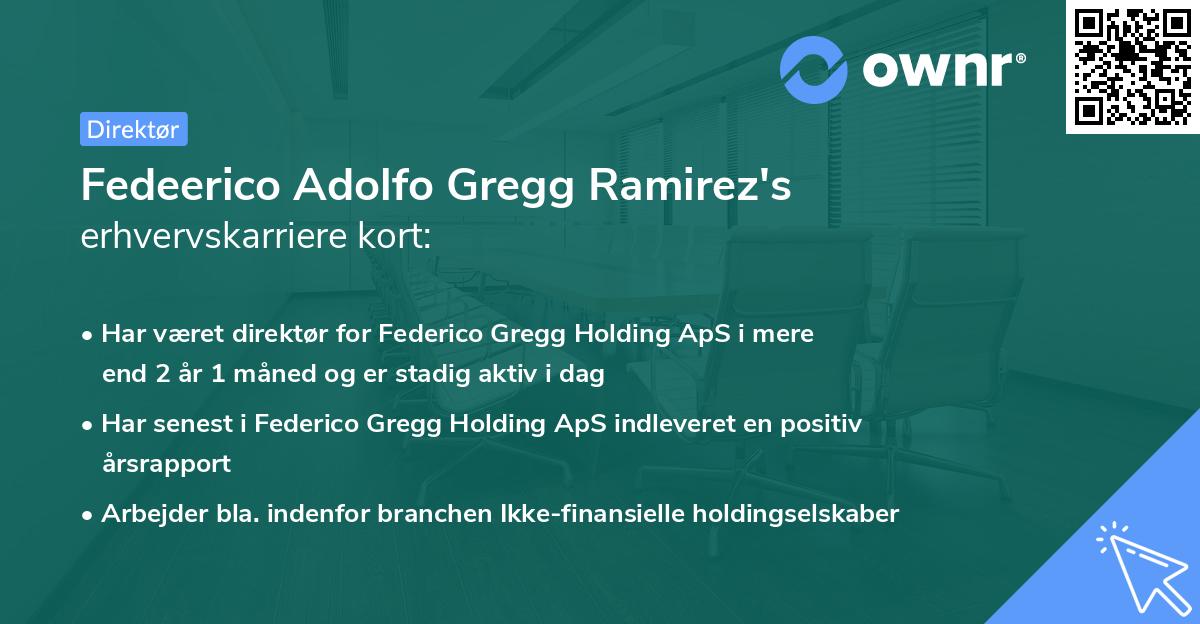 ownr®

Direktør

Fedeerico Adolfo Gregg Ramirez's erhvervskarriere kort:

• Har været direktør for Federico Gregg Holding ApS i mere end 2 år 1 måned og er stadig aktiv i dag

• Har senest i Federico Gregg Holding ApS indleveret en positiv årsrapport

• Arbejder bla. indenfor branchen Ikke-finansielle holdingselskaber